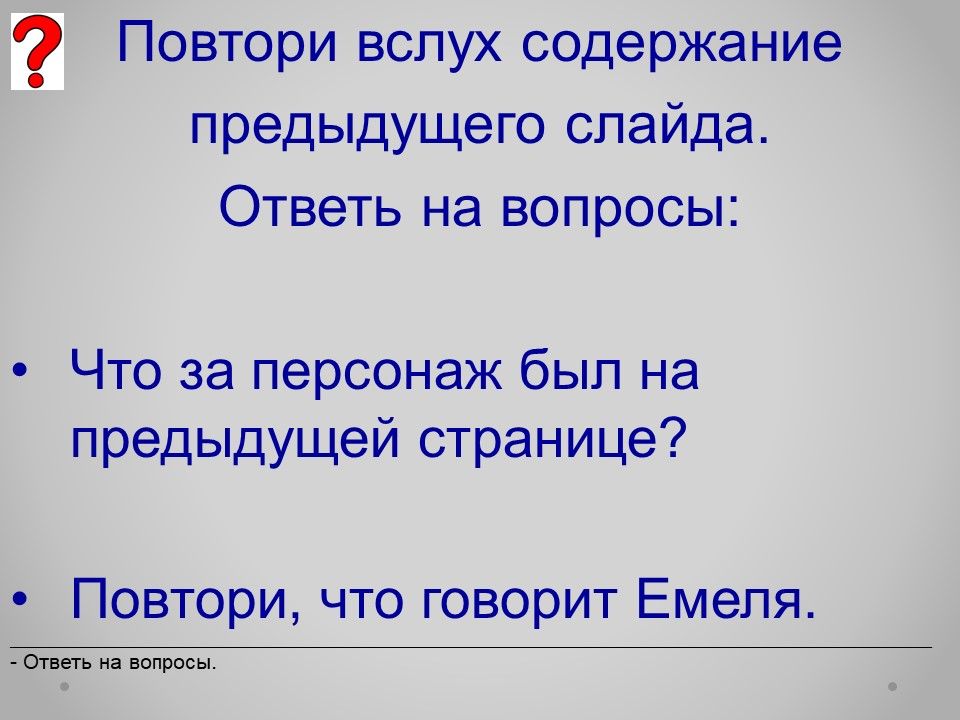 ?
Повтори вслух содержание предыдущего слайда.
Ответь на вопросы:

• Что за персонаж был на предыдущей странице?

• Повтори, что говорит Емеля.

- Ответь на вопросы.